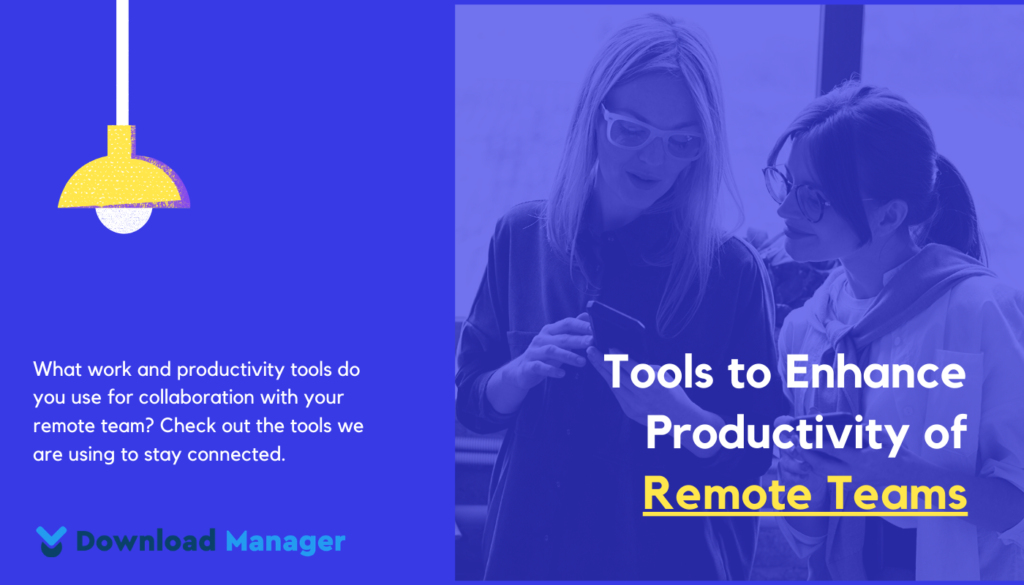 What work and productivity tools do you use for collaboration with your remote team? Check out the tools we are using to stay connected.

Download Manager

Tools to Enhance Productivity of Remote Teams